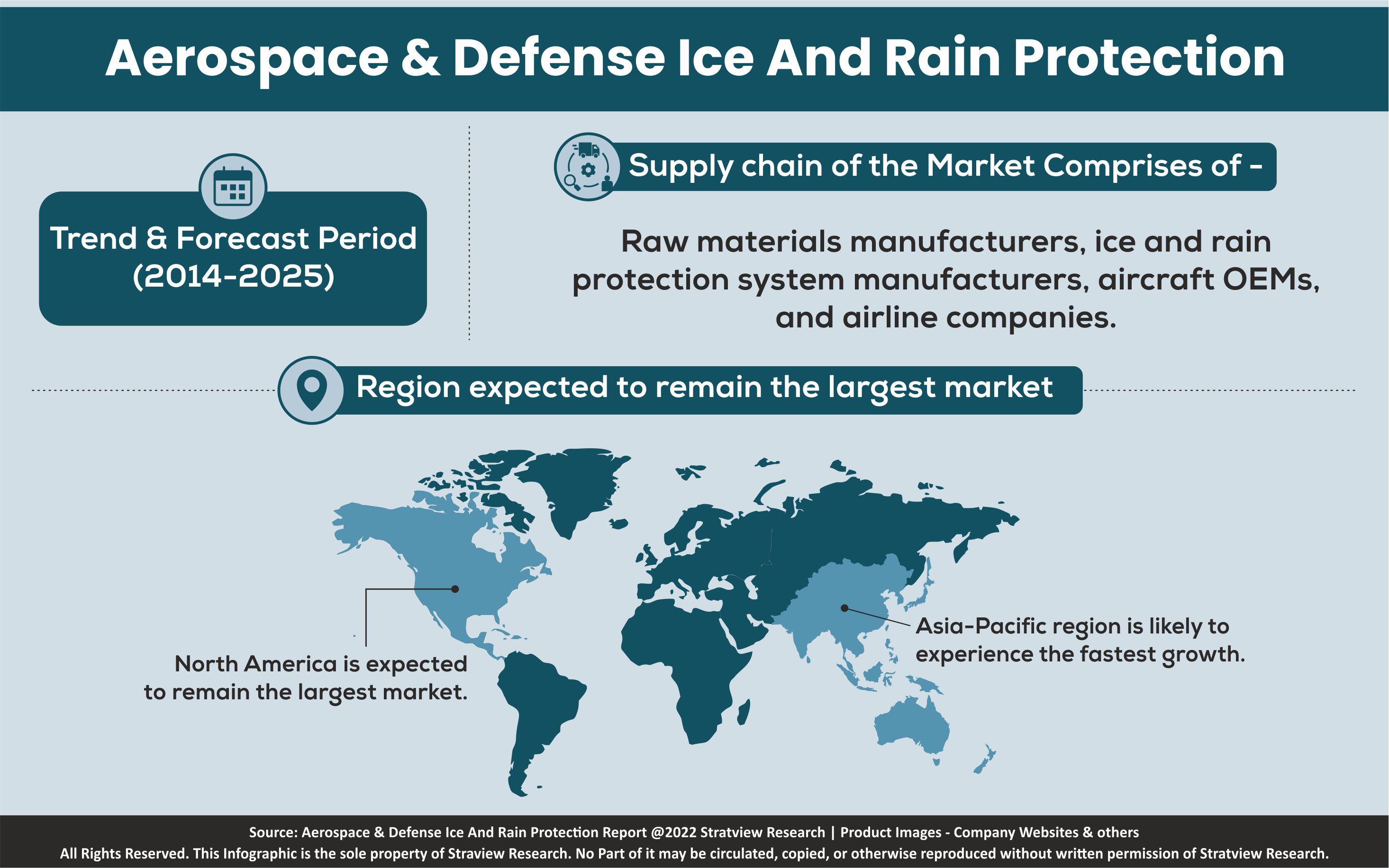 Aerospace & Defense Ice And Rain Protection

Trend & Forecast Period (2014-2025)

Supply chain of the Market Comprises of -

Raw materials manufacturers, ice and rain protection system manufacturers, aircraft OEMs, and airline companies.

Region expected to remain the largest market

North America is expected to remain the largest market.

Asia-Pacific region is likely to experience the fastest growth.

Source: Aerospace & Defense Ice And Rain Protection Report @2022 Stratview Research | Product Images - Company Websites & others
All Rights Reserved. This Infographic is the sole property of Straview Research. No Part of it may be circulated, copied, or otherwise reproduced without written permission of Stratview Research.